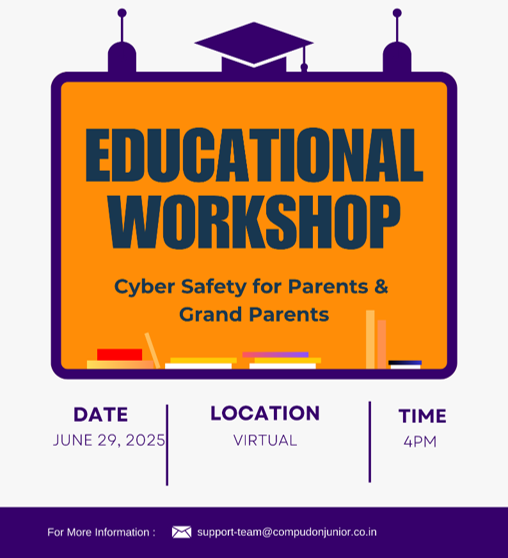 EDUCATIONAL WORKSHOP

Cyber Safety for Parents & Grand Parents

DATE
JUNE 29, 2025

LOCATION
VIRTUAL

TIME
4PM

For More Information : support-team@compudonjunior.co.in